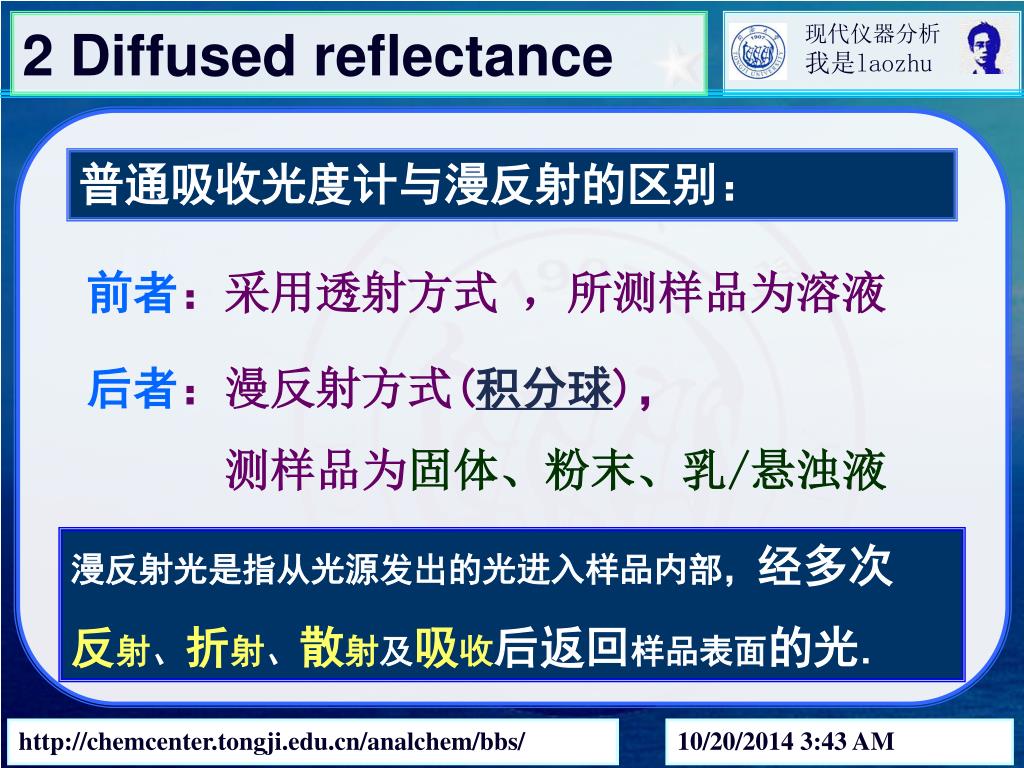 2 Diffused reflectance

现代仪器分析
我是laozhu

普通吸收光度计与漫反射的区别：

前者：采用透射方式 ，所测样品为溶液

后者：漫反射方式(积分球)，
测样品为固体、粉末、乳/悬浊液

漫反射光是指从光源发出的光进入样品内部，经多次反射、折射、散射及吸收后返回样品表面的光.

http://chemcenter.tongji.edu.cn/analchem/bbs/

10/20/2014 3:43 AM